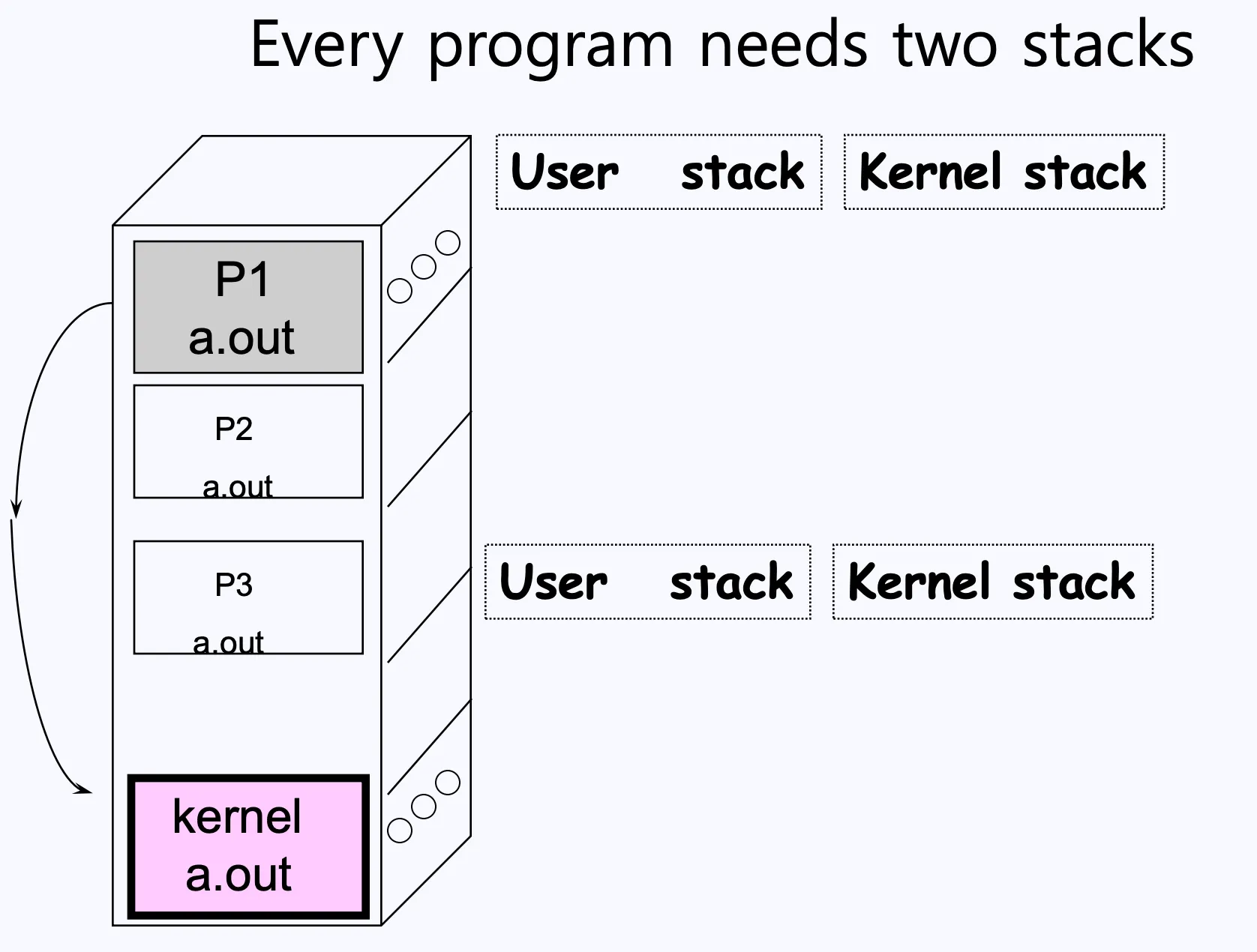 Every program needs two stacks

User stack

Kernel stack

P1
a.out

P2
a.out

P3
a.out

User stack

Kernel stack

kernel
a.out